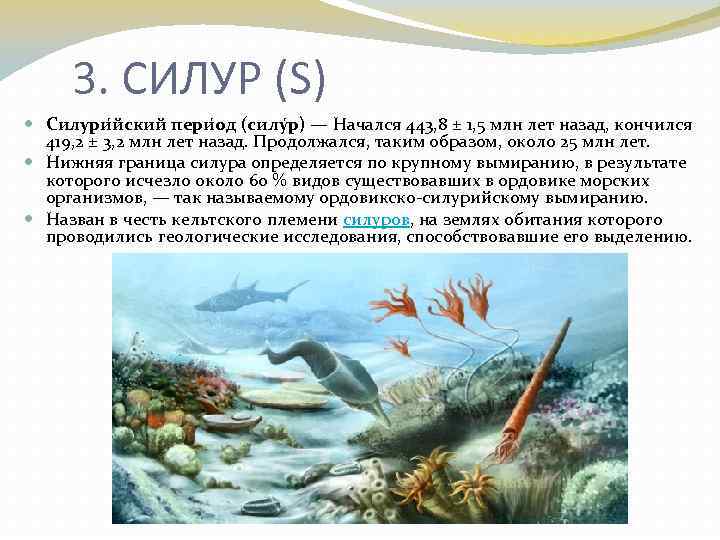 3. СИЛУР (S)

Силури́йский пери́од (силу́р) — Начался 443,8 ± 1,5 млн лет назад, кончился 419,2 ± 3,2 млн лет назад. Продолжался, таким образом, около 25 млн лет.

Нижняя граница силура определяется по крупному вымиранию, в результате которого исчезло около 60 % видов существовавших в ордовике морских организмов, — так называемому ордовикско-силурийскому вымиранию.

Назван в честь кельтского племени силуров, на землях обитания которого проводились геологические исследования, способствовавшие его выделению.